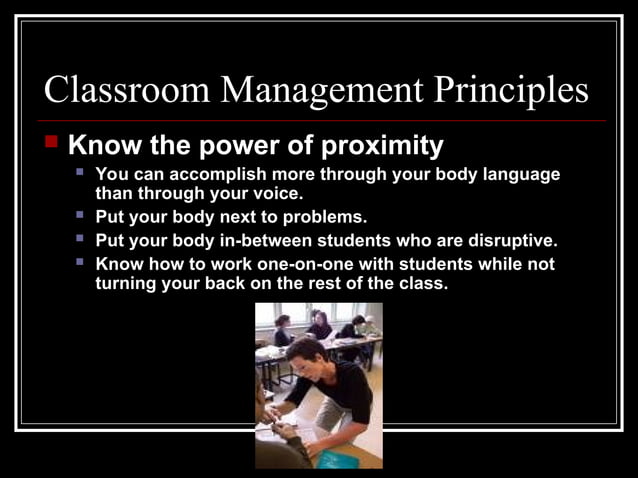 Classroom Management Principles

Know the power of proximity

You can accomplish more through your body language than through your voice.

Put your body next to problems.

Put your body in-between students who are disruptive.

Know how to work one-on-one with students while not turning your back on the rest of the class.